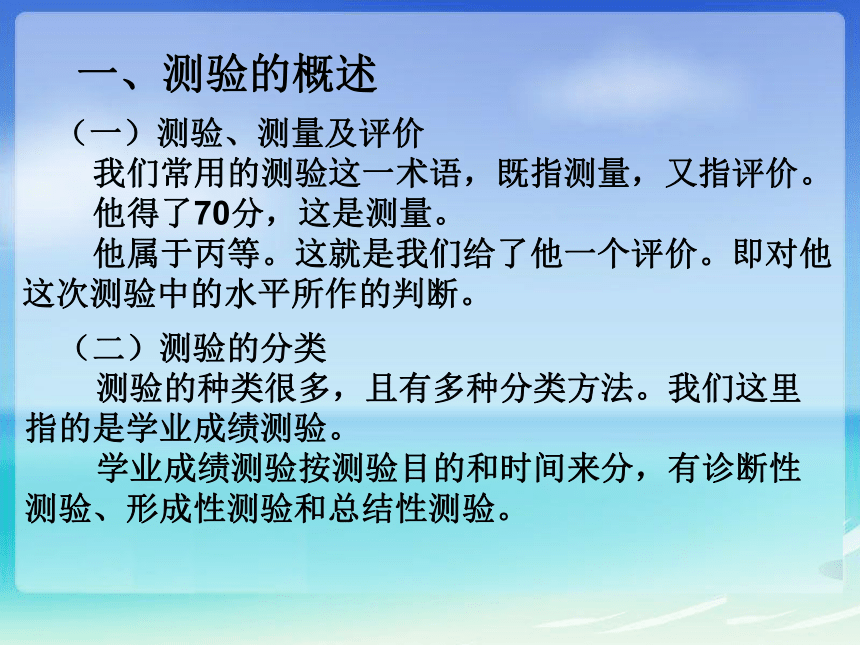 一、测验的概述

（一）测验、测量及评价

我们常用的测验这一术语，既指测量，又指评价。

他得了70分，这是测量。

他属于丙等。这就是我们给了他一个评价。即对他这次测验中的水平所作的判断。

（二）测验的分类

测验的种类很多，且有多种分类方法。我们这里指的是学业成绩测验。

学业成绩测验按测验目的和时间来分，有诊断性测验、形成性测验和总结性测验。